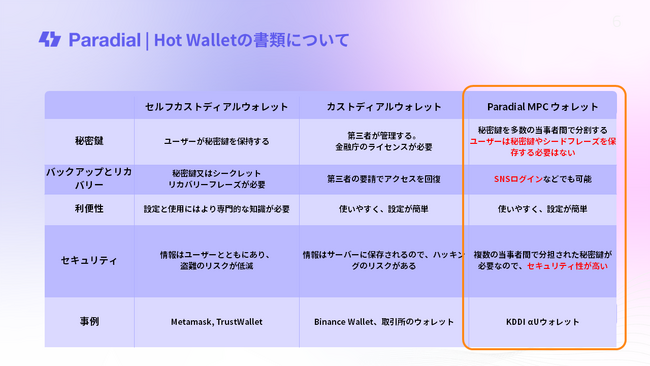 6

Paradial | Hot Walletの書類について

|  | セルフカストディアルウォレット | カストディアルウォレット | Paradial MPC ウォレット |
|---|---|---|---|
| 秘密鍵 | ユーザーが秘密鍵を保持する | 第三者が管理する。金融庁のライセンスが必要 | 秘密鍵を多数の当事者間で分割する ユーザーは秘密鍵やシードフレーズを保存する必要はない |
| バックアップとリカバリー | 秘密鍵又はシークレットリカバリーフレーズが必要 | 第三者の要請でアクセスを回復 | SNSログインなどでも可能 |
| 利便性 | 設定と使用にはより専門的な知識が必要 | 使いやすく、設定が簡単 | 使いやすく、設定が簡単 |
| セキュリティ | 情報はユーザーとともにあり、盗難のリスクが低減 | 情報はサーバーに保存されるので、ハッキングのリスクがある | 複数の当事者間で分担された秘密鍵が必要なので、セキュリティ性が高い |
| 事例 | Metamask, TrustWallet | Binance Wallet、取引所のウォレット | KDDI αUウォレット |